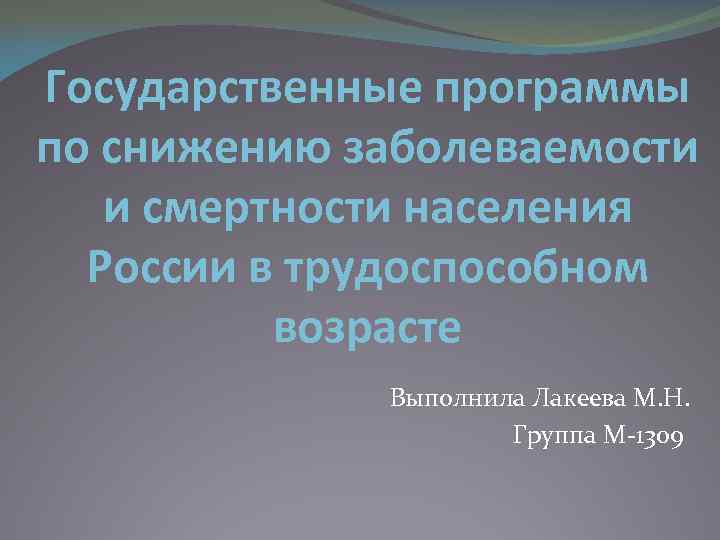 Государственные программы по снижению заболеваемости и смертности населения России в трудоспособном возрасте

Выполнила Лакеева М.Н.
Группа М-1309